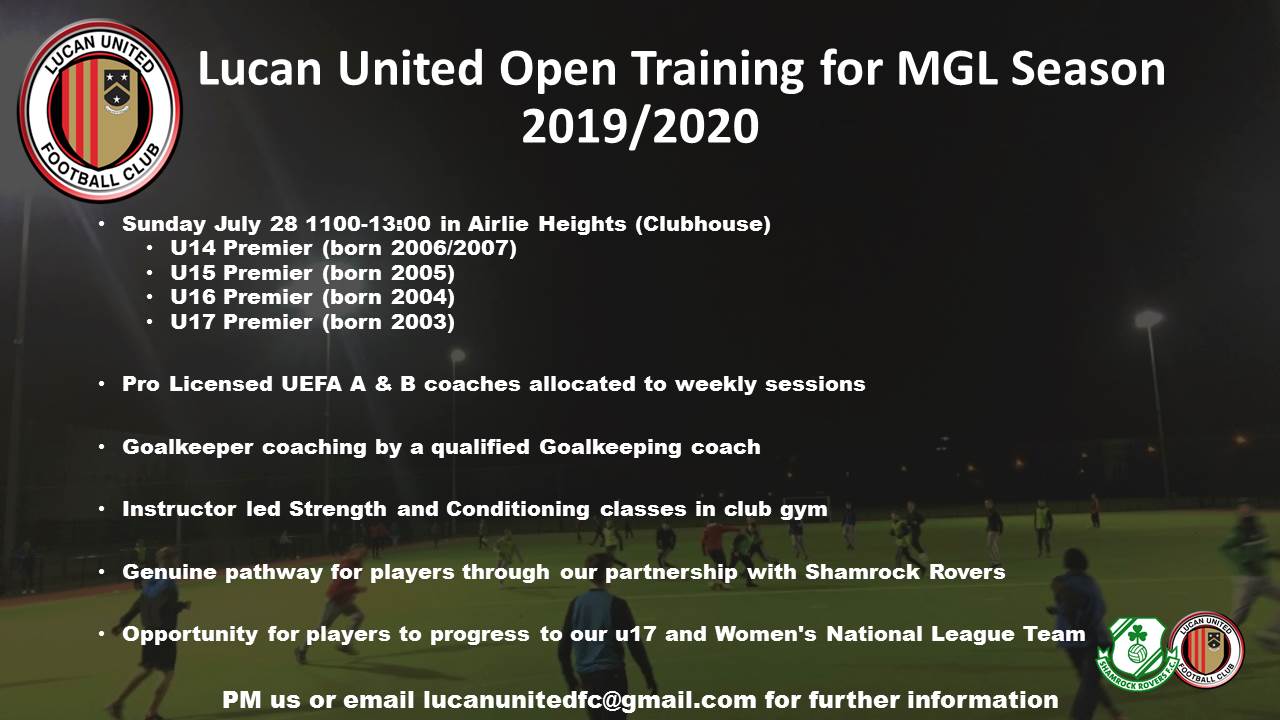 LUCAN UNITED FOOTBALL CLUB

Lucan United Open Training for MGL Season 2019/2020

• Sunday July 28 1100-13:00 in Airlie Heights (Clubhouse)
  • U14 Premier (born 2006/2007)
  • U15 Premier (born 2005)
  • U16 Premier (born 2004)
  • U17 Premier (born 2003)

• Pro Licensed UEFA A & B coaches allocated to weekly sessions

• Goalkeeper coaching by a qualified Goalkeeping coach

• Instructor led Strength and Conditioning classes in club gym

• Genuine pathway for players through our partnership with Shamrock Rovers

• Opportunity for players to progress to our u17 and Women's National League Team

SHAMROCK ROVERS F.C.

LUCAN UNITED FOOTBALL CLUB

PM us or email lucanunitedfc@gmail.com for further information